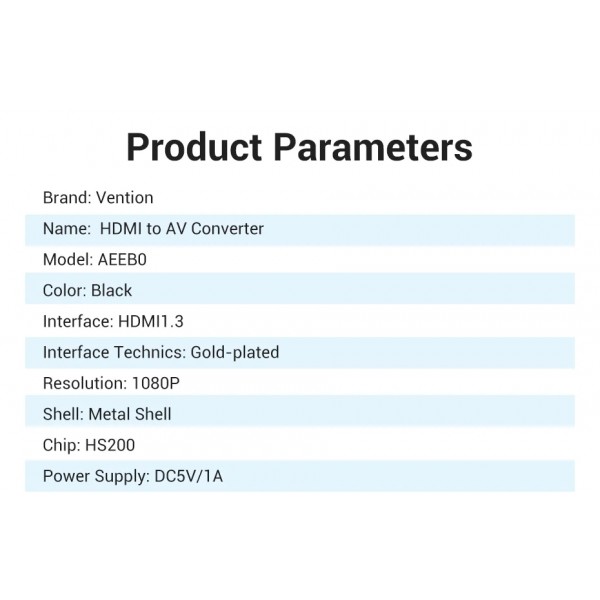 Product Parameters

Brand: Vention

Name: HDMI to AV Converter

Model: AEEB0

Color: Black

Interface: HDMI1.3

Interface Technics: Gold-plated

Resolution: 1080P

Shell: Metal Shell

Chip: HS200

Power Supply: DC5V/1A